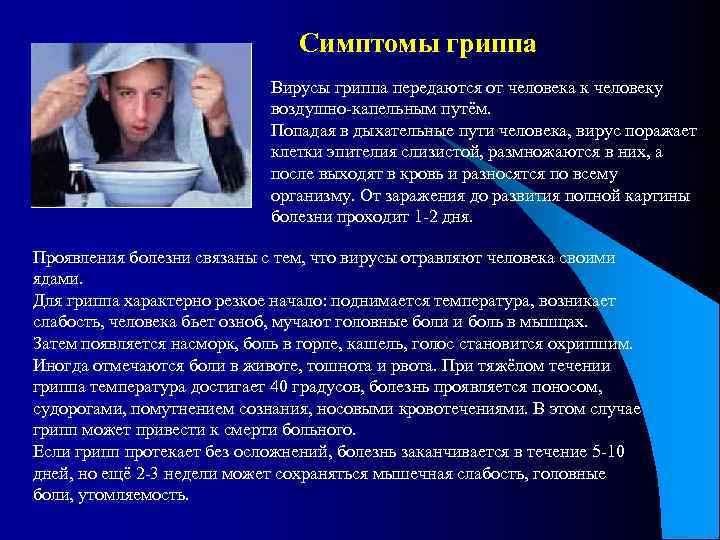 Симптомы гриппа

Вирусы гриппа передаются от человека к человеку воздушно-капельным путём.
Попадая в дыхательные пути человека, вирус поражает клетки эпителия слизистой, размножаются в них, а после выходят в кровь и разносятся по всему организму. От заражения до развития полной картины болезни проходит 1-2 дня.

Проявления болезни связаны с тем, что вирусы отравляют человека своими ядами.
Для гриппа характерно резкое начало: поднимается температура, возникает слабость, человека бьет озноб, мучают головные боли и боль в мышцах.
Затем появляется насморк, боль в горле, кашель, голос становится охрипшим.
Иногда отмечаются боли в животе, тошнота и рвота. При тяжёлом течении гриппа температура достигает 40 градусов, болезнь проявляется поносом, судорогами, помутнением сознания, носовыми кровотечениями. В этом случае грипп может привести к смерти больного.
Если грипп протекает без осложнений, болезнь заканчивается в течение 5-10 дней, но ещё 2-3 недели может сохраняться мышечная слабость, головные боли, утомляемость.